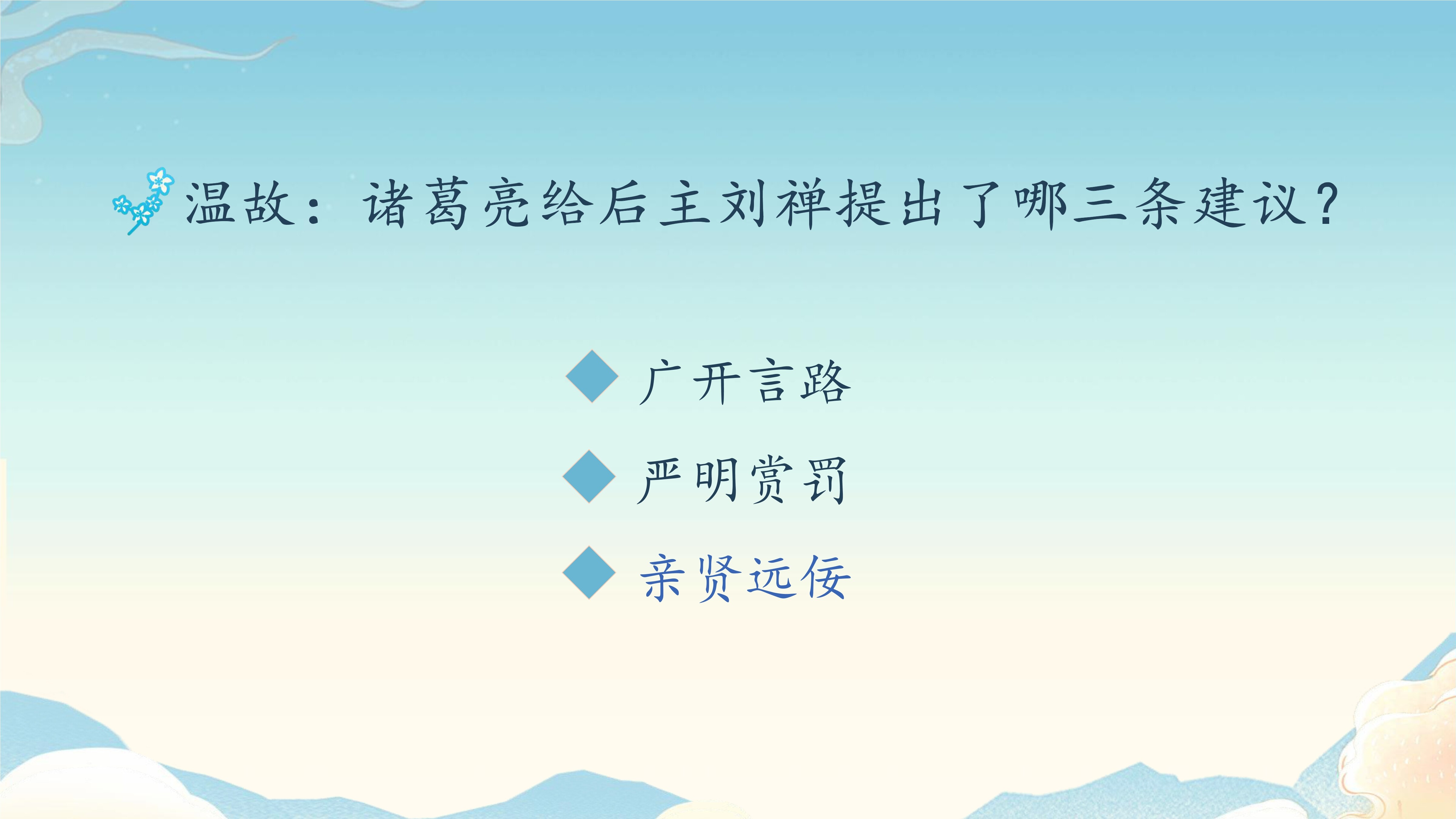 温故：诸葛亮给后主刘禅提出了哪三条建议？

◆ 广开言路
◆ 严明赏罚
◆ 亲贤远佞